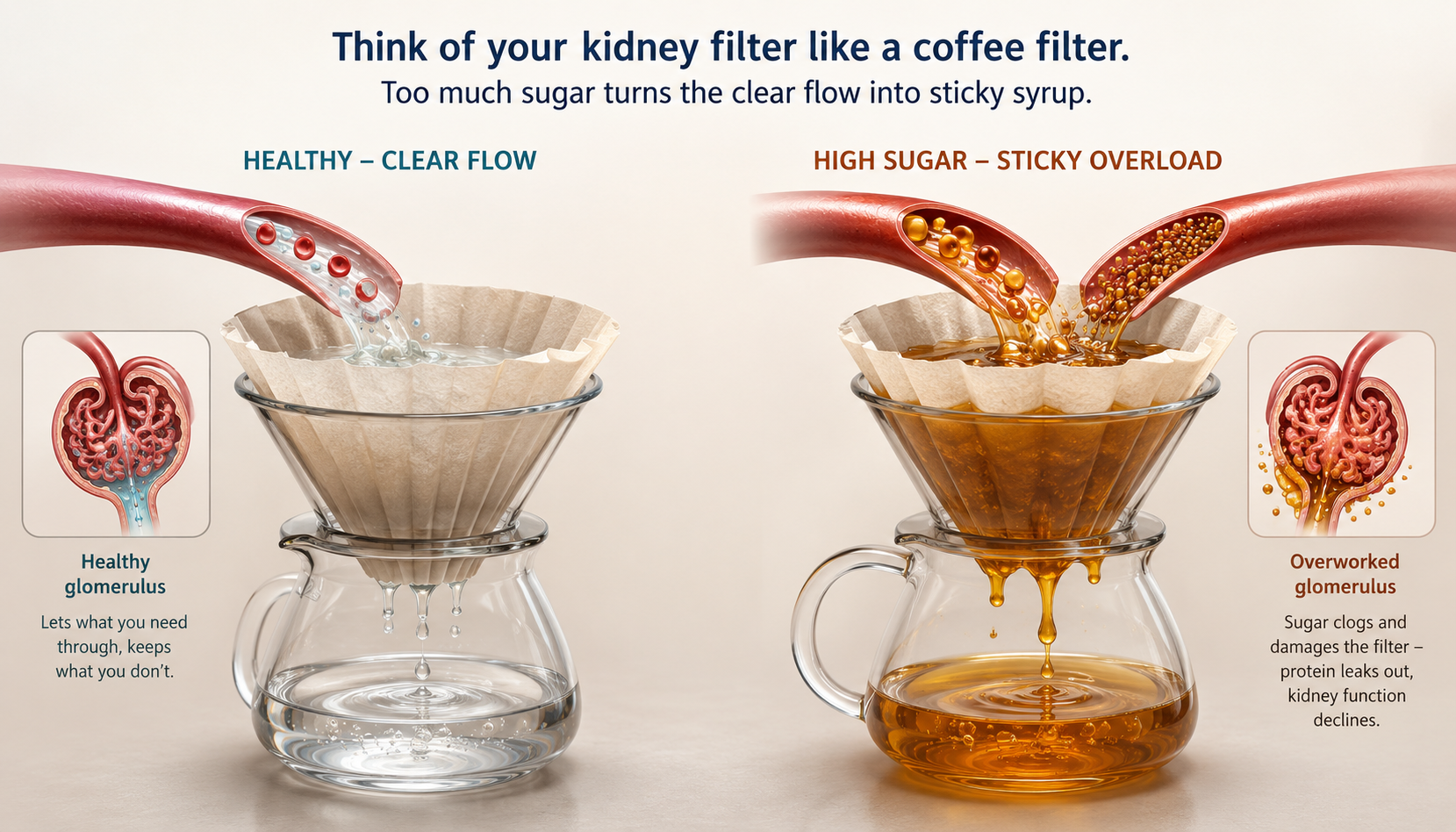 Think of your kidney filter like a coffee filter.
Too much sugar turns the clear flow into sticky syrup.

HEALTHY – CLEAR FLOW

Healthy glomerulus

Lets what you need through, keeps what you don't.

HIGH SUGAR – STICKY OVERLOAD

Overworked glomerulus

Sugar clogs and damages the filter – protein leaks out, kidney function declines.